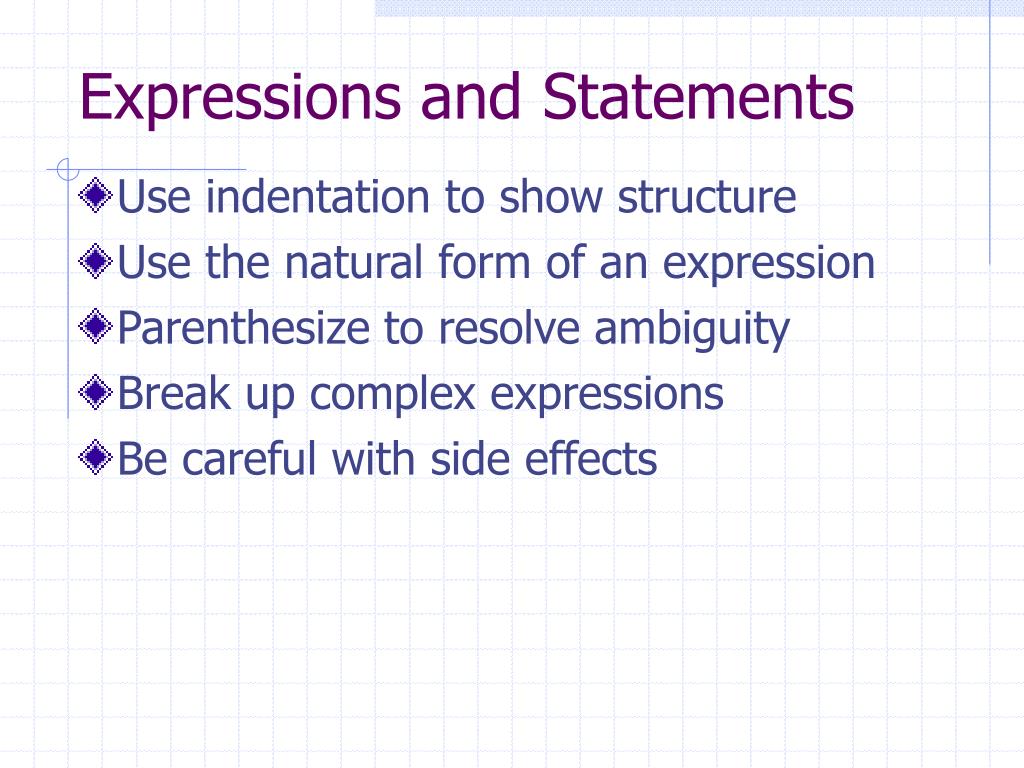 Expressions and Statements

Use indentation to show structure

Use the natural form of an expression

Parenthesize to resolve ambiguity

Break up complex expressions

Be careful with side effects